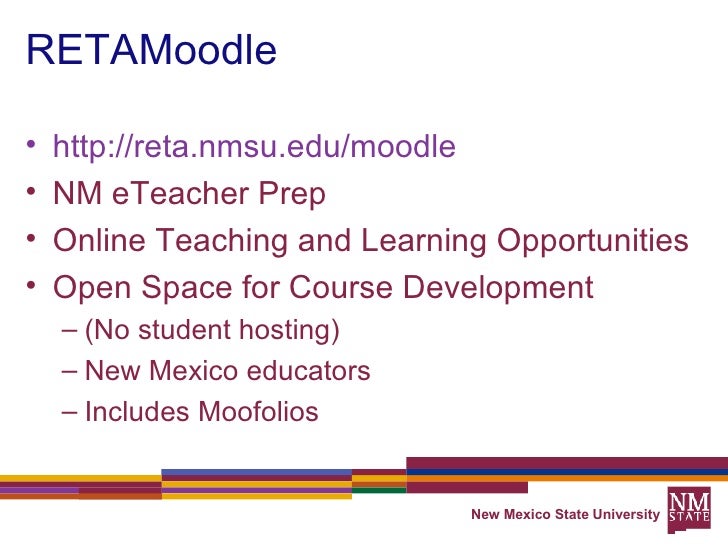 RETAMoodle

• http://reta.nmsu.edu/moodle
• NM eTeacher Prep
• Online Teaching and Learning Opportunities
• Open Space for Course Development
– (No student hosting)
– New Mexico educators
– Includes Moofolios

New Mexico State University NM STATE